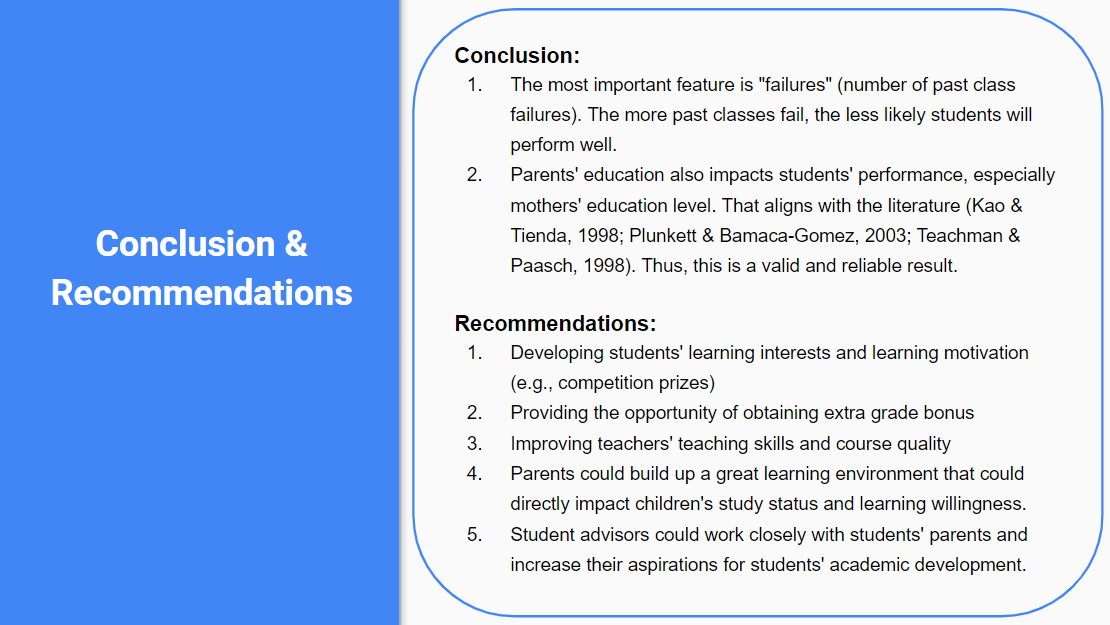 Conclusion & Recommendations

Conclusion:
1. The most important feature is "failures" (number of past class failures). The more past classes fail, the less likely students will perform well.
2. Parents' education also impacts students' performance, especially mothers' education level. That aligns with the literature (Kao & Tienda, 1998; Plunkett & Bamaca-Gomez, 2003; Teachman & Paasch, 1998). Thus, this is a valid and reliable result.

Recommendations:
1. Developing students' learning interests and learning motivation (e.g., competition prizes)
2. Providing the opportunity of obtaining extra grade bonus
3. Improving teachers' teaching skills and course quality
4. Parents could build up a great learning environment that could directly impact children's study status and learning willingness.
5. Student advisors could work closely with students' parents and increase their aspirations for students' academic development.